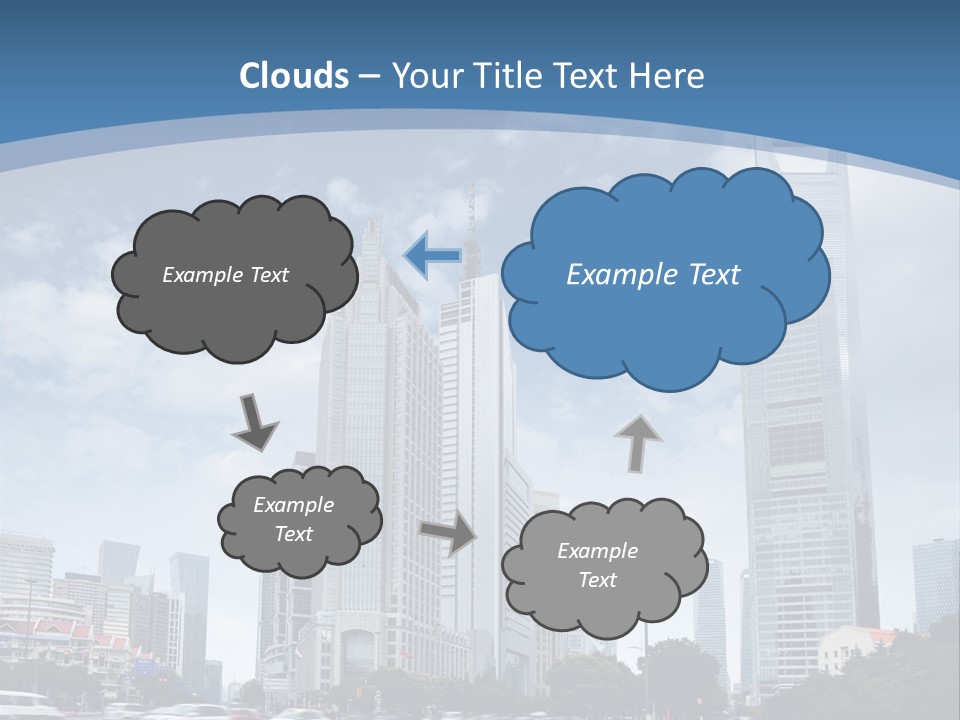 Clouds – Your Title Text Here

Example Text

Example Text

Example Text

Example Text